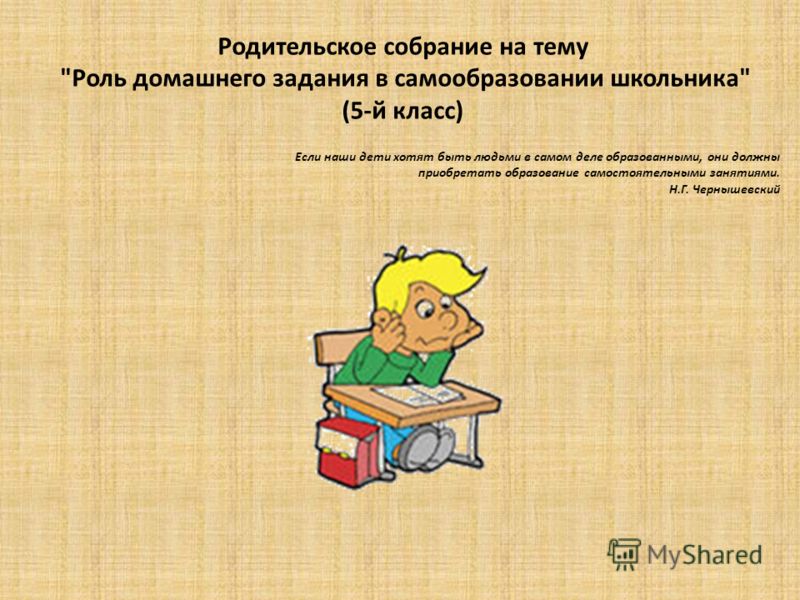 Родительское собрание на тему
"Роль домашнего задания в самообразовании школьника"
(5-й класс)

Если наши дети хотят быть людьми в самом деле образованными, они должны приобретать образование самостоятельными занятиями.
Н.Г. Чернышевский

MyShared